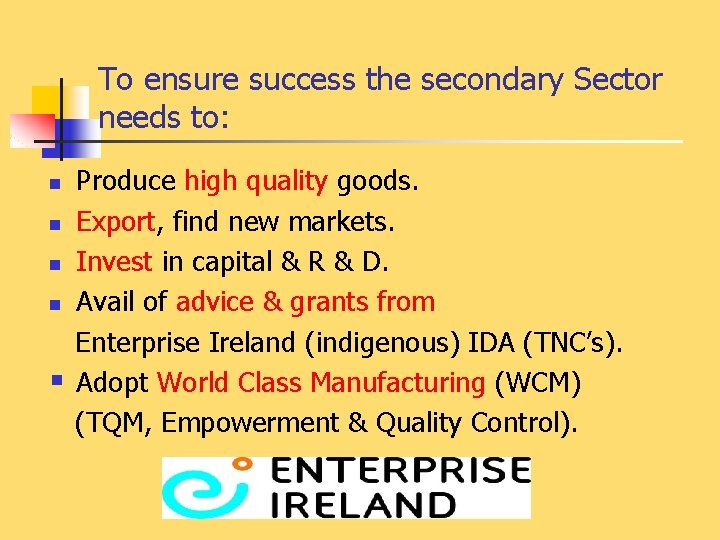 To ensure success the secondary Sector needs to:

- Produce high quality goods.
- Export, find new markets.
- Invest in capital & R & D.
- Avail of advice & grants from Enterprise Ireland (indigenous) IDA (TNC's).
- Adopt World Class Manufacturing (WCM) (TQM, Empowerment & Quality Control).

ENTERPRISE IRELAND